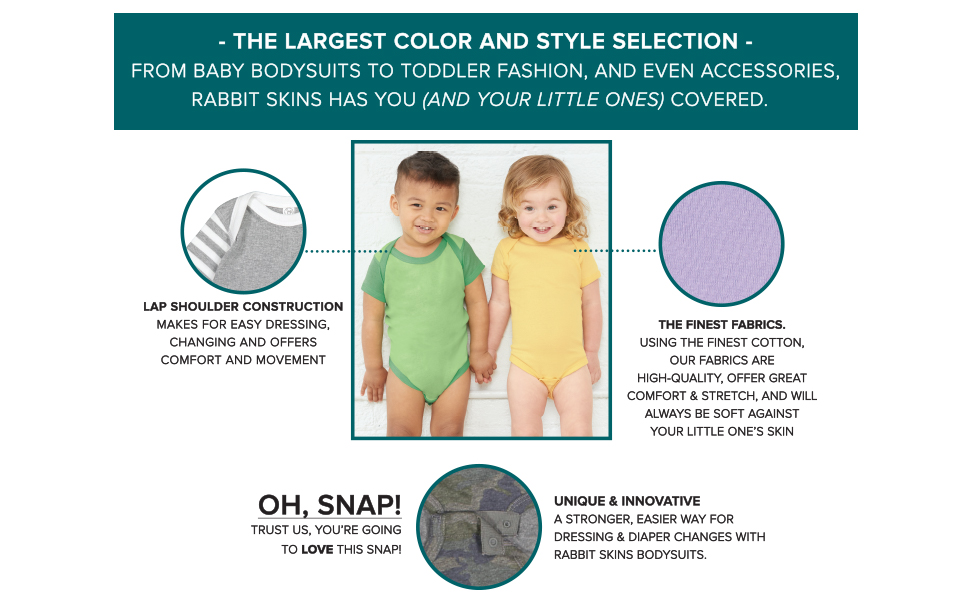 - THE LARGEST COLOR AND STYLE SELECTION -
FROM BABY BODYSUITS TO TODDLER FASHION, AND EVEN ACCESSORIES, RABBIT SKINS HAS YOU (AND YOUR LITTLE ONES) COVERED.

LAP SHOULDER CONSTRUCTION
MAKES FOR EASY DRESSING, CHANGING AND OFFERS COMFORT AND MOVEMENT

THE FINEST FABRICS.
USING THE FINEST COTTON, OUR FABRICS ARE HIGH-QUALITY, OFFER GREAT COMFORT & STRETCH, AND WILL ALWAYS BE SOFT AGAINST YOUR LITTLE ONE'S SKIN

OH, SNAP!
TRUST US, YOU'RE GOING TO LOVE THIS SNAP!

UNIQUE & INNOVATIVE
A STRONGER, EASIER WAY FOR DRESSING & DIAPER CHANGES WITH RABBIT SKINS BODYSUITS.